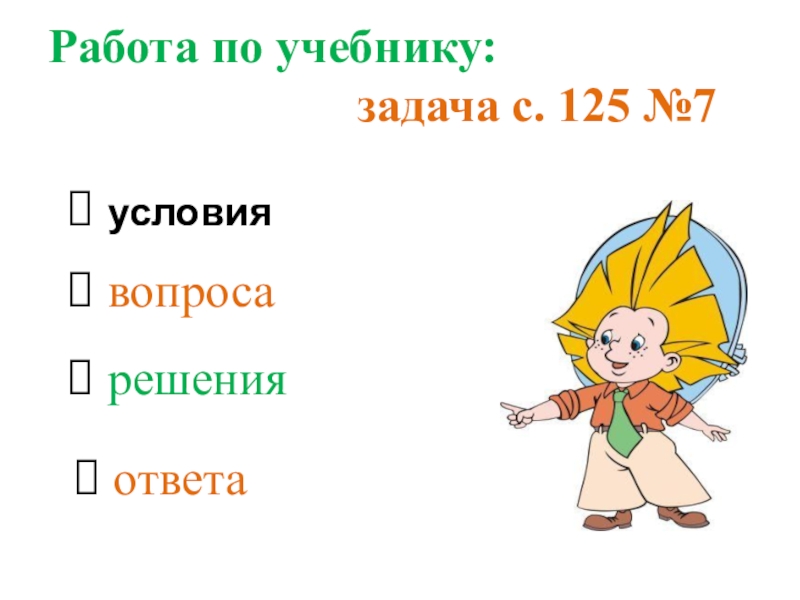 Работа по учебнику:

задача с. 125 №7

 условия

 вопроса

 решения

 ответа